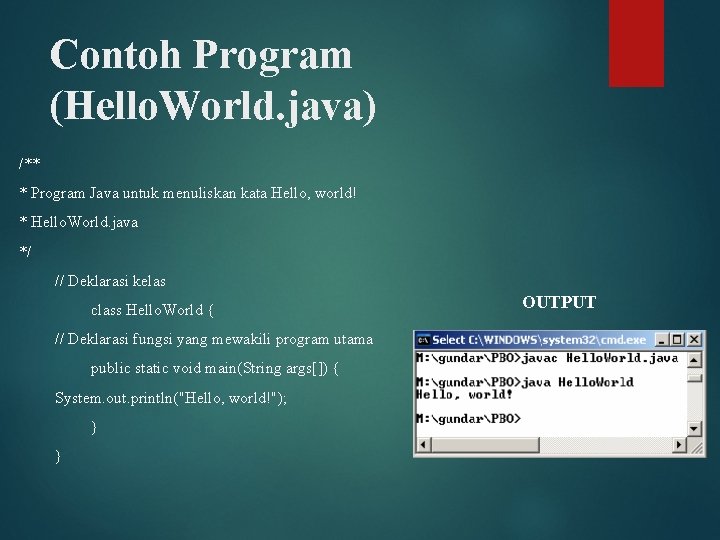 Contoh Program (HelloWorld.java)

/**

* Program Java untuk menuliskan kata Hello, world!

* HelloWorld.java

*/

// Deklarasi kelas

class HelloWorld {

// Deklarasi fungsi yang mewakili program utama

public static void main(String args[]) {

System.out.println("Hello, world!");

}

}

OUTPUT

Select C:\WINDOWS\system32\cmd.exe

M:\gundar\PBO>javac HelloWorld.java

M:\gundar\PBO>java HelloWorld
Hello, world!

M:\gundar\PBO>